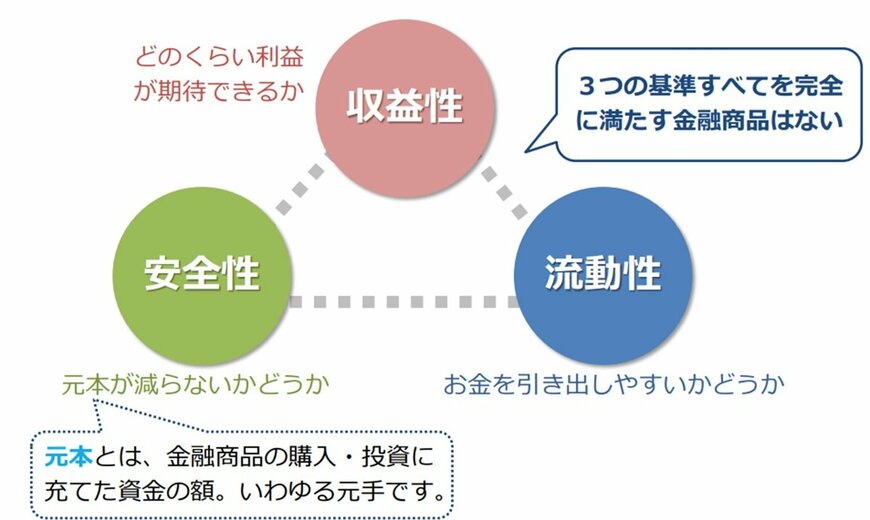 どのくらい利益が期待できるか

収益性

３つの基準すべてを完全に満たす金融商品はない

安全性

流動性

元本が減らないかどうか

お金を引き出しやすいかどうか

元本とは、金融商品の購入・投資に充てた資金の額。いわゆる元手です。